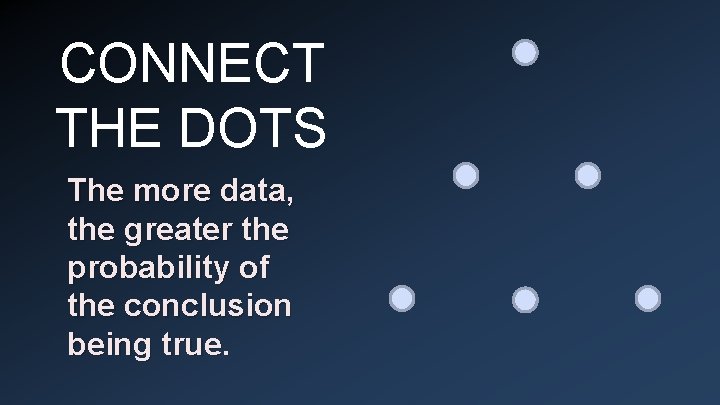 CONNECT THE DOTS

The more data, the greater the probability of the conclusion being true.